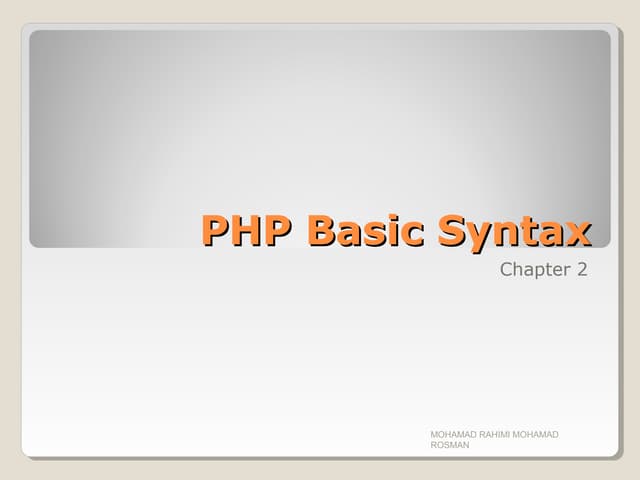 PHP Basic Syntax

Chapter 2

MOHAMAD RAHIMI MOHAMAD ROSMAN